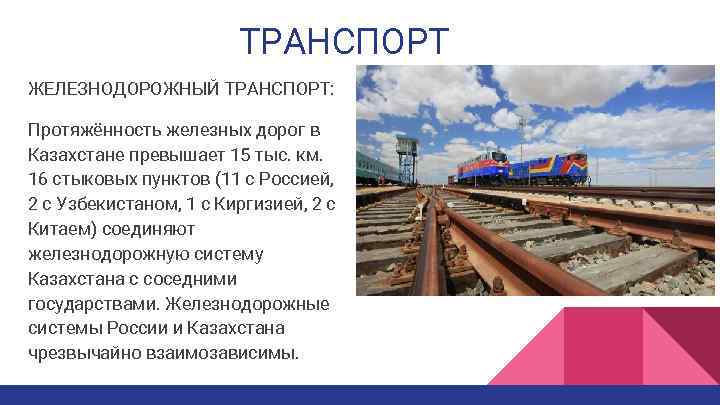 ТРАНСПОРТ

ЖЕЛЕЗНОДОРОЖНЫЙ ТРАНСПОРТ:

Протяжённость железных дорог в Казахстане превышает 15 тыс. км. 16 стыковых пунктов (11 с Россией, 2 с Узбекистаном, 1 с Киргизией, 2 с Китаем) соединяют железнодорожную систему Казахстана с соседними государствами. Железнодорожные системы России и Казахстана чрезвычайно взаимозависимы.